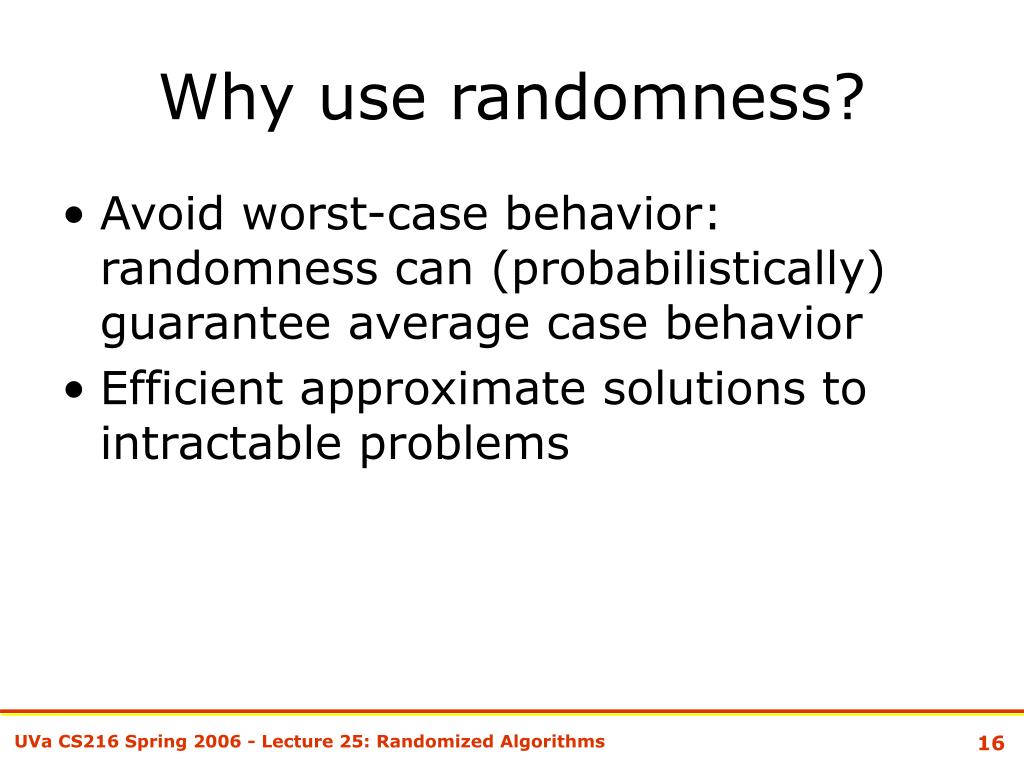 Why use randomness?

• Avoid worst-case behavior: randomness can (probabilistically) guarantee average case behavior

• Efficient approximate solutions to intractable problems

UVa CS216 Spring 2006 - Lecture 25: Randomized Algorithms

16